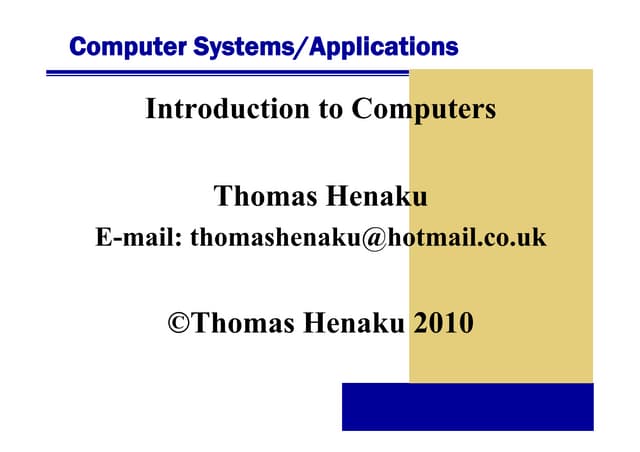 Computer Systems/Applications

Introduction to Computers

Thomas Henaku

E-mail: thomashenaku@hotmail.co.uk

©Thomas Henaku 2010